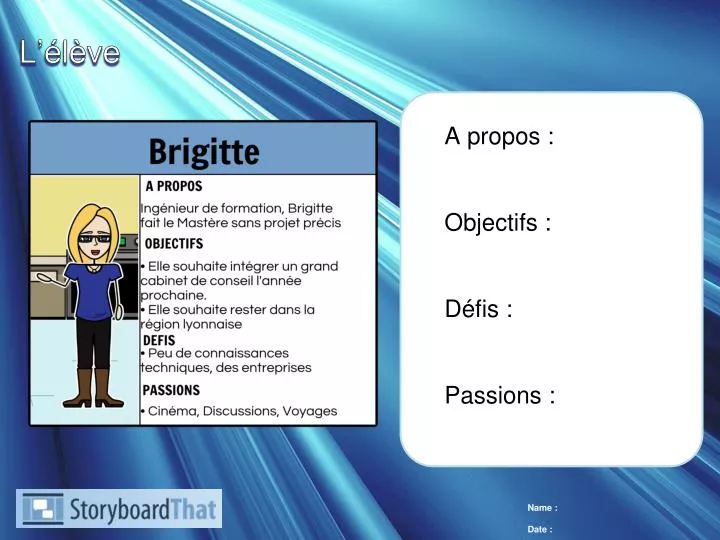 L'élève

Brigitte

A PROPOS

Ingénieur de formation, Brigitte fait le Mastère sans projet précis

OBJECTIFS

• Elle souhaite intégrer un grand cabinet de conseil l'année prochaine.
• Elle souhaite rester dans la région lyonnaise

DEFIS

• Peu de connaissances techniques, des entreprises

PASSIONS

• Cinéma, Discussions, Voyages

A propos :

Objectifs :

Défis :

Passions :

StoryboardThat

Name :

Date :